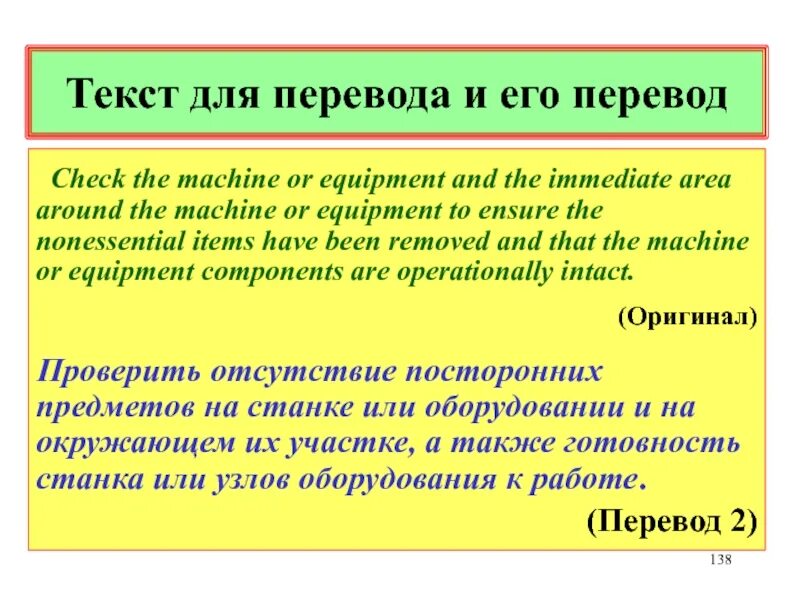 Текст для перевода и его перевод

Check the machine or equipment and the immediate area around the machine or equipment to ensure the nonessential items have been removed and that the machine or equipment components are operationally intact.

(Оригинал)

Проверить отсутствие посторонних предметов на станке или оборудовании и на окружающем их участке, а также готовность станка или узлов оборудования к работе.

(Перевод 2)

138